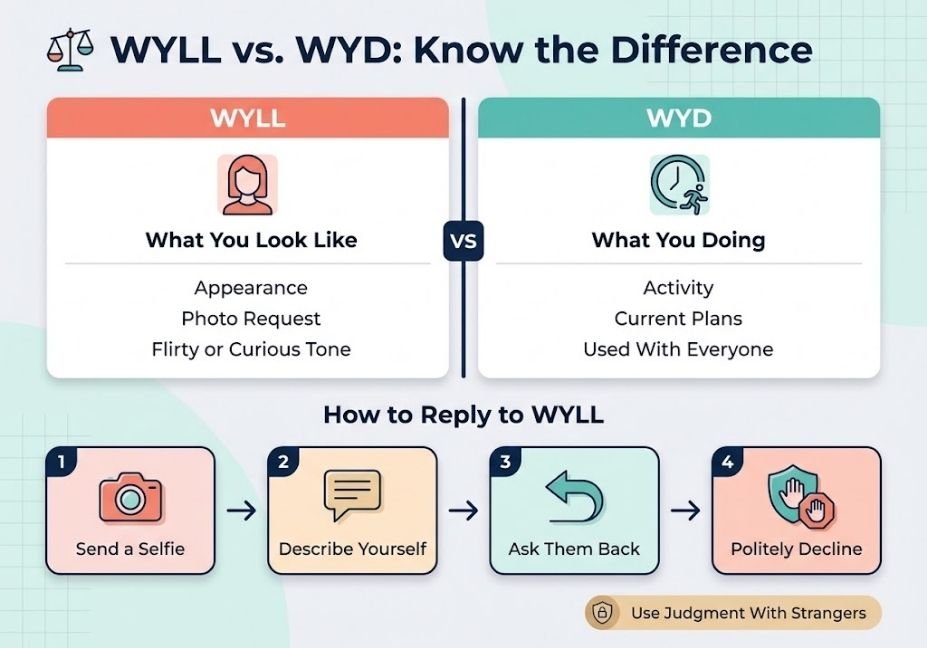 WYLL vs. WYD: Know the Difference

WYLL

What You Look Like

Appearance
Photo Request
Flirty or Curious Tone

VS

WYD

What You Doing

Activity
Current Plans
Used With Everyone

How to Reply to WYLL

1
Send a Selfie

2
Describe Yourself

3
Ask Them Back

4
Politely Decline

Use Judgment With Strangers